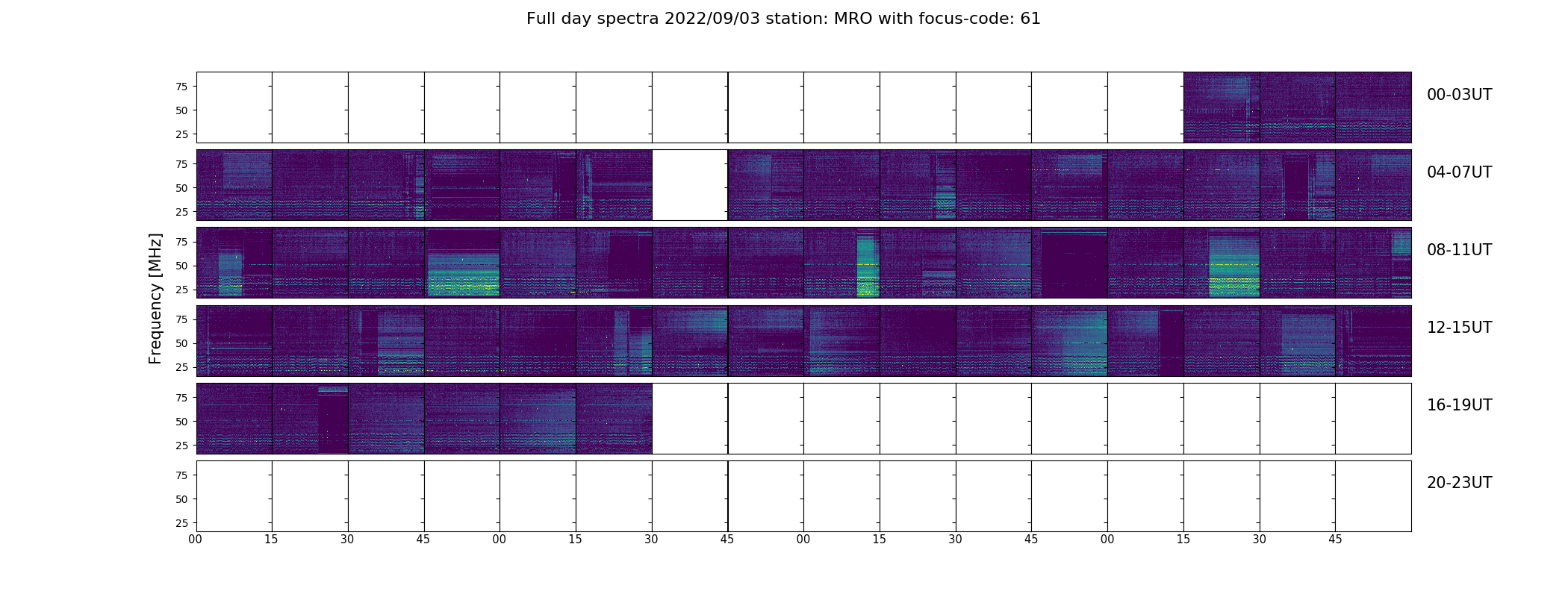 Full day spectra 2022/09/03 station: MRO with focus-code: 61

Frequency [MHz]

75
50
25

00-03UT

75
50
25

04-07UT

75
50
25

08-11UT

75
50
25

12-15UT

75
50
25

16-19UT

75
50
25

20-23UT

00 15 30 45 00 15 30 45 00 15 30 45 00 15 30 45